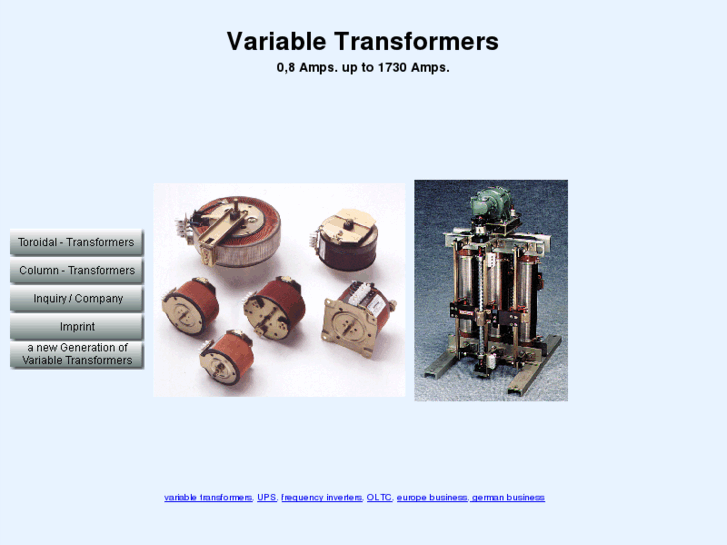 Variable Transformers

0,8 Amps. up to 1730 Amps.

Toroidal - Transformers

Column - Transformers

Inquiry / Company

Imprint

a new Generation of Variable Transformers

variable transformers, UPS, frequency inverters, OLTC, europe business, german business